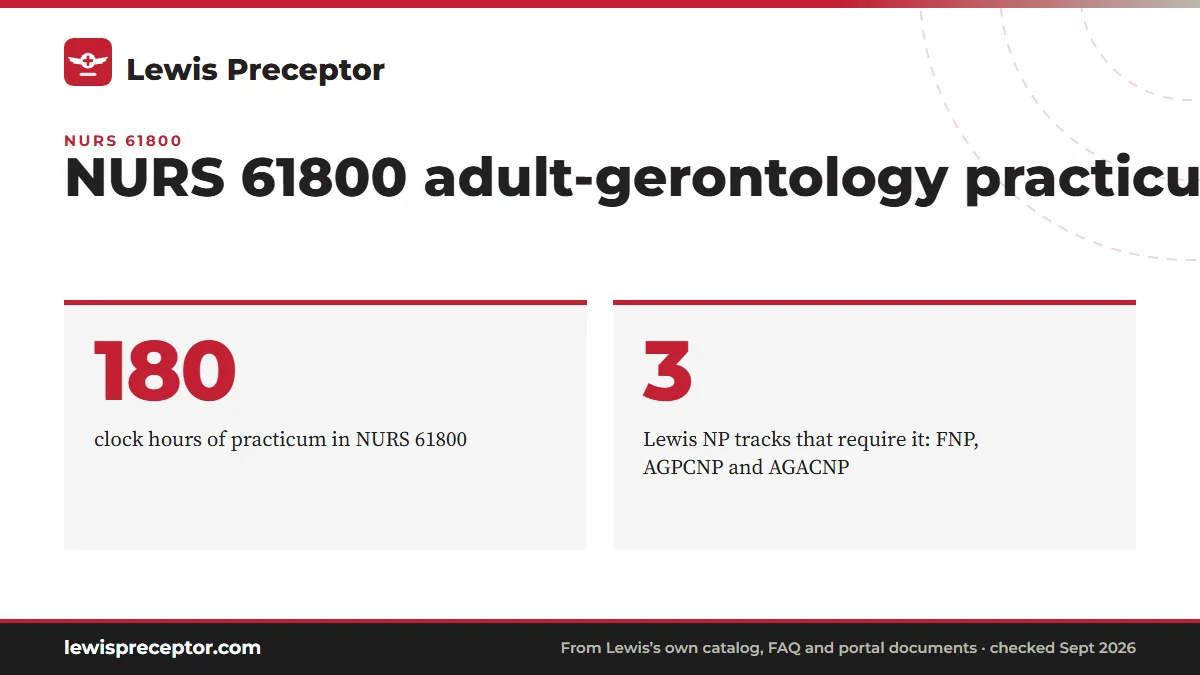 Lewis Preceptor

NURS 61800

NURS 61800 adult-gerontology practicu

180

clock hours of practicum in NURS 61800

3

Lewis NP tracks that require it: FNP, AGPCNP and AGACNP

lewispreceptor.com

From Lewis's own catalog, FAQ and portal documents · checked Sept 2026